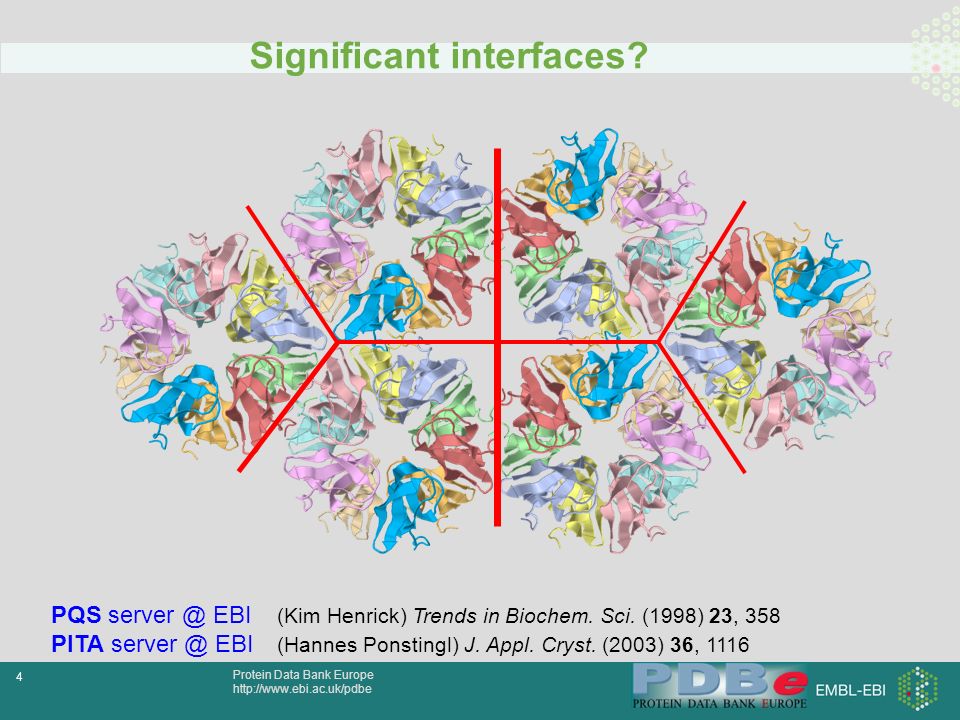 Significant interfaces?

PQS server @ EBI (Kim Henrick) Trends in Biochem. Sci. (1998) 23, 358
PITA server @ EBI (Hannes Ponstingl) J. Appl. Cryst. (2003) 36, 1116

4

Protein Data Bank Europe
http://www.ebi.ac.uk/pdbe

PDBe
PROTEIN DATA BANK EUROPE

EMBL-EBI